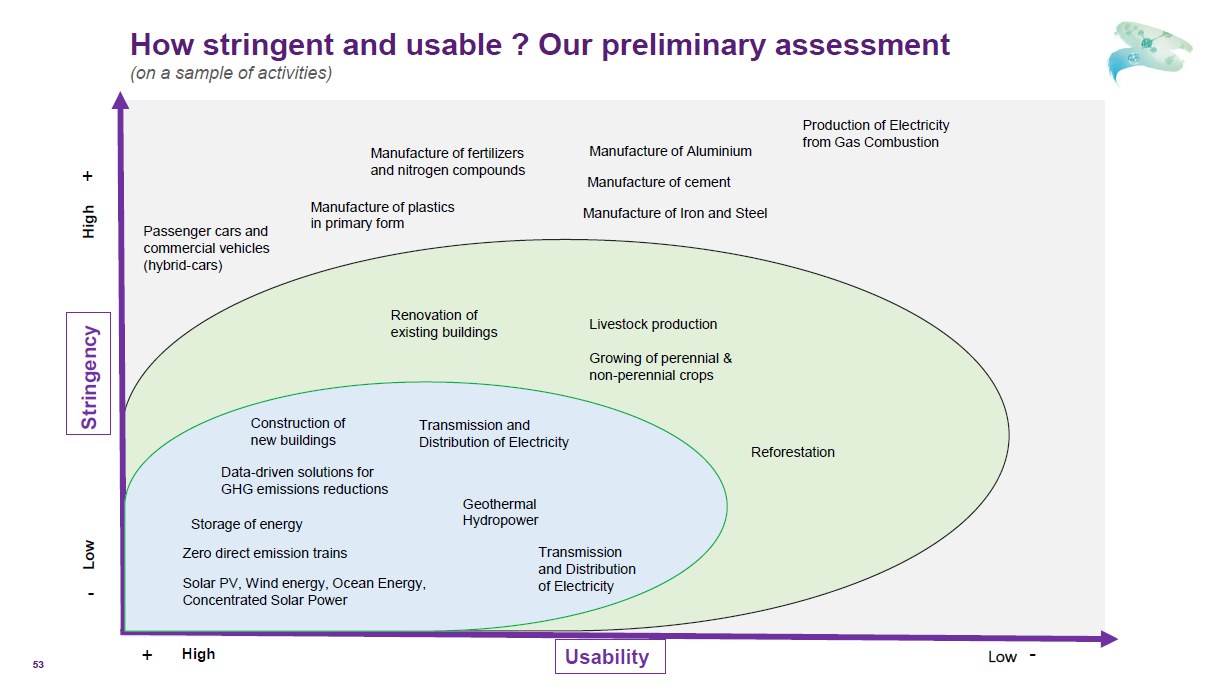 How stringent and usable ? Our preliminary assessment
(on a sample of activities)

High +

Stringency

Low -

Production of Electricity from Gas Combustion

Manufacture of fertilizers and nitrogen compounds

Manufacture of Aluminium

Manufacture of cement

Manufacture of plastics in primary form

Manufacture of Iron and Steel

Passenger cars and commercial vehicles (hybrid-cars)

Renovation of existing buildings

Livestock production

Growing of perennial & non-perennial crops

Construction of new buildings

Transmission and Distribution of Electricity

Reforestation

Data-driven solutions for GHG emissions reductions

Geothermal Hydropower

Storage of energy

Zero direct emission trains

Transmission and Distribution of Electricity

Solar PV, Wind energy, Ocean Energy, Concentrated Solar Power

53

+ High

Usability

Low -